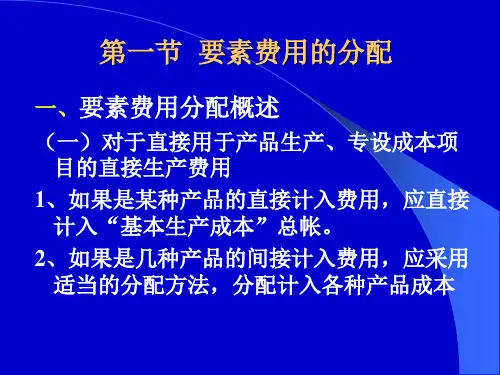 第一节 要素费用的分配

一、要素费用分配概述

（一）对于直接用于产品生产、专设成本项目的直接生产费用

1、如果是某种产品的直接计入费用，应直接计入“基本生产成本”总帐。

2、如果是几种产品的间接计入费用，应采用适当的分配方法，分配计入各种产品成本